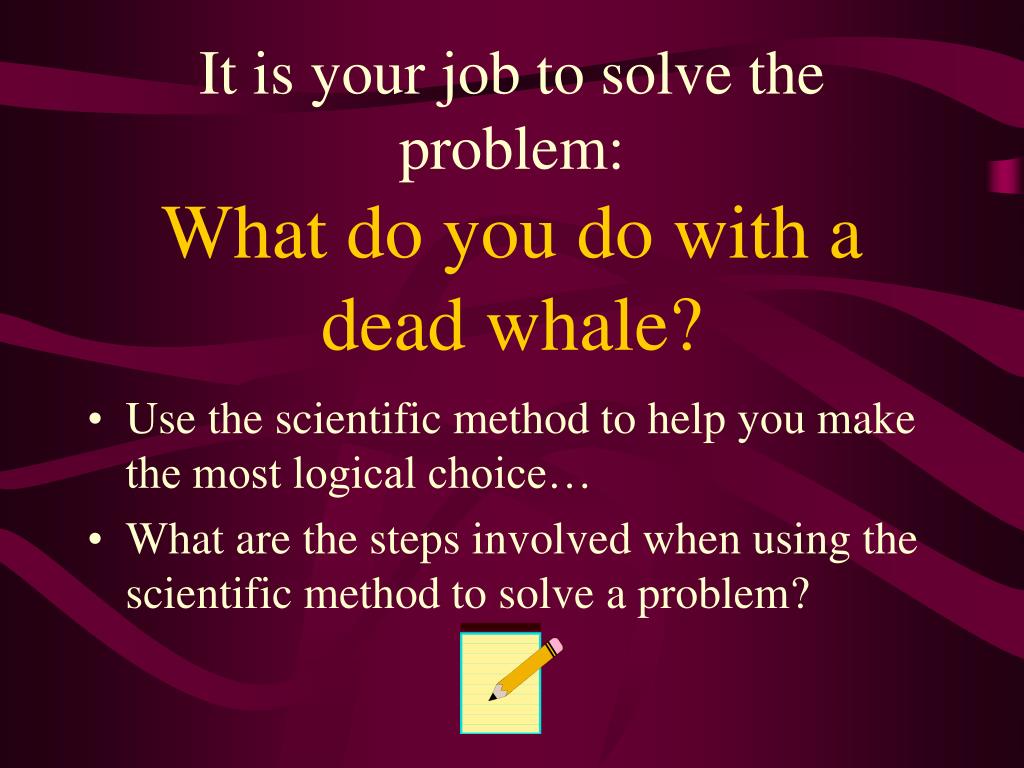 It is your job to solve the problem:
What do you do with a dead whale?

• Use the scientific method to help you make the most logical choice…
• What are the steps involved when using the scientific method to solve a problem?